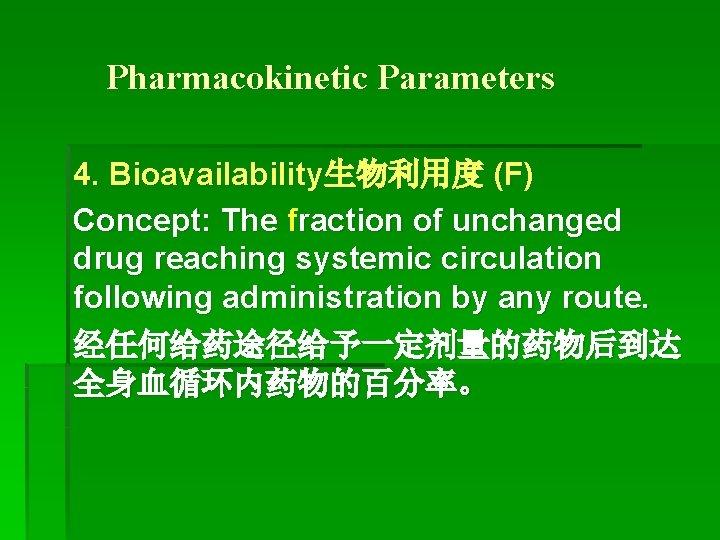 Pharmacokinetic Parameters

4. Bioavailability生物利用度 (F)

Concept: The fraction of unchanged drug reaching systemic circulation following administration by any route.

经任何给药途径给予一定剂量的药物后到达全身血循环内药物的百分率。